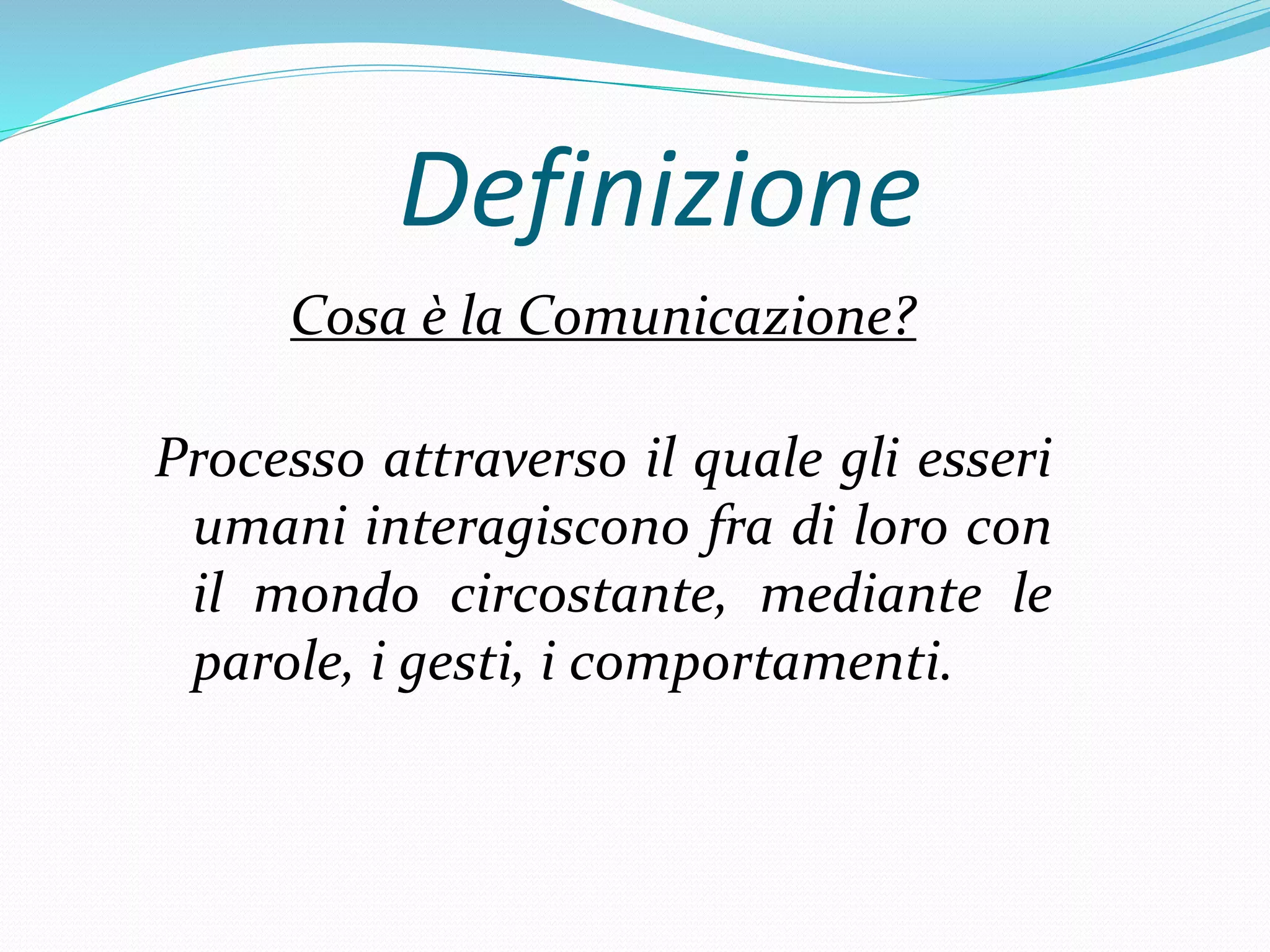 Definizione

Cosa è la Comunicazione?

Processo attraverso il quale gli esseri umani interagiscono fra di loro con il mondo circostante, mediante le parole, i gesti, i comportamenti.